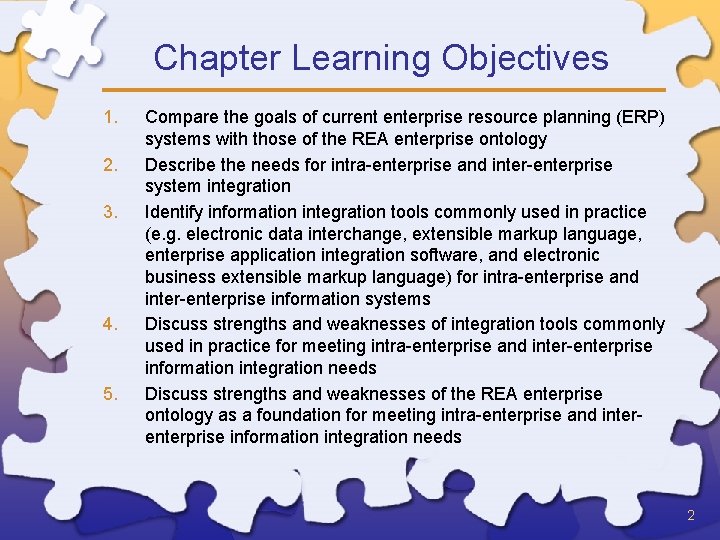 Chapter Learning Objectives

1. Compare the goals of current enterprise resource planning (ERP) systems with those of the REA enterprise ontology
2. Describe the needs for intra-enterprise and inter-enterprise system integration
3. Identify information integration tools commonly used in practice (e.g. electronic data interchange, extensible markup language, enterprise application integration software, and electronic business extensible markup language) for intra-enterprise and inter-enterprise information systems
4. Discuss strengths and weaknesses of integration tools commonly used in practice for meeting intra-enterprise and inter-enterprise information integration needs
5. Discuss strengths and weaknesses of the REA enterprise ontology as a foundation for meeting intra-enterprise and inter-enterprise information integration needs

2